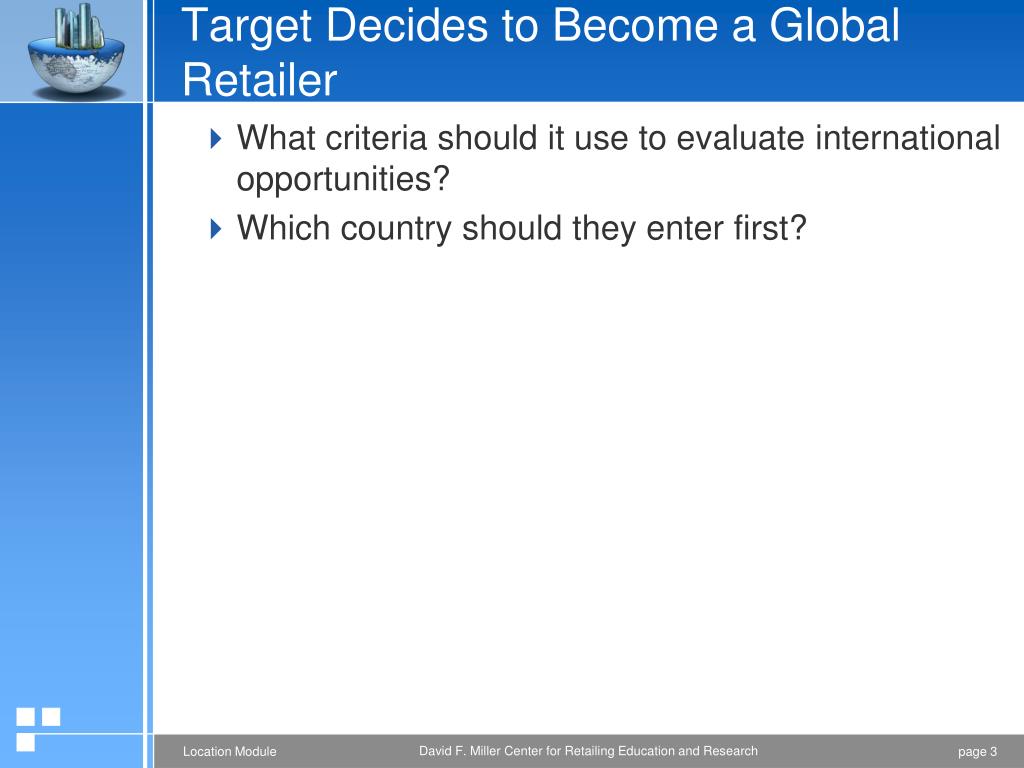 Target Decides to Become a Global Retailer

What criteria should it use to evaluate international opportunities?

Which country should they enter first?

Location Module

David F. Miller Center for Retailing Education and Research

page 3